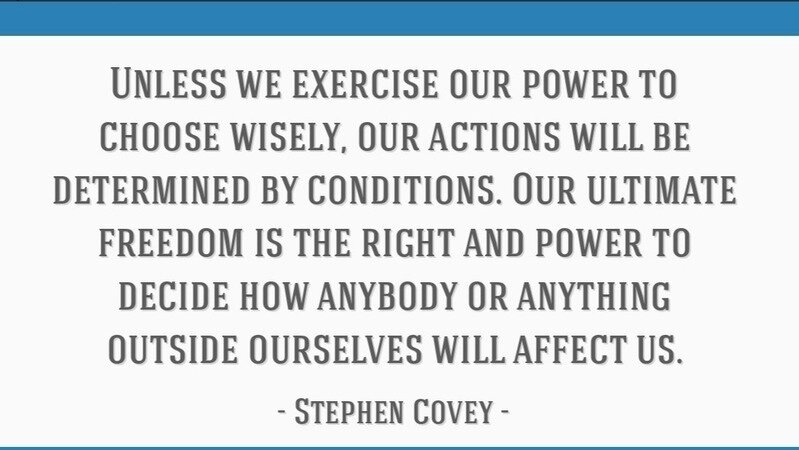 Unless we exercise our power to choose wisely, our actions will be determined by conditions. Our ultimate freedom is the right and power to decide how anybody or anything outside ourselves will affect us.

- Stephen Covey -